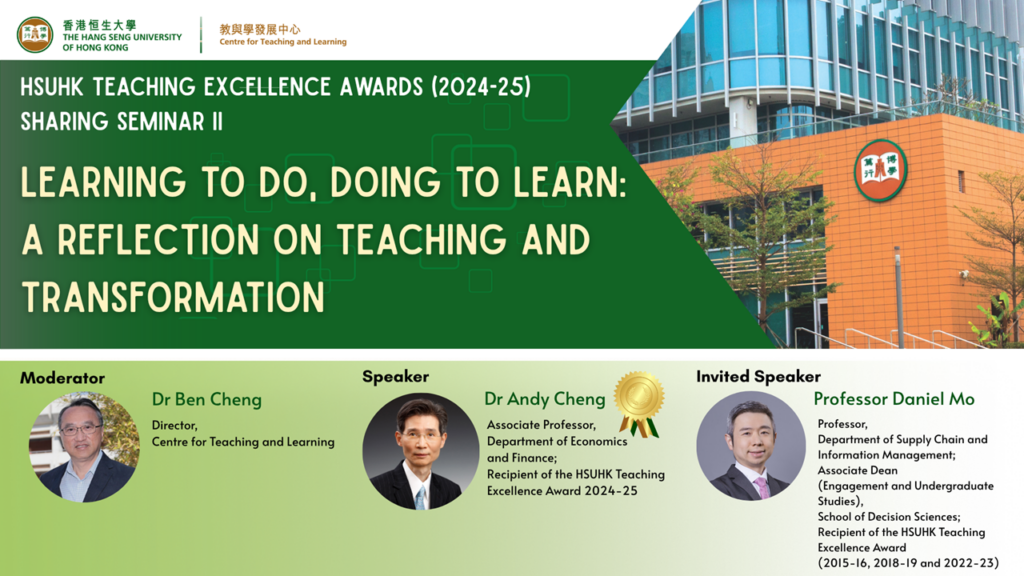 香港恒生大學
THE HANG SENG UNIVERSITY OF HONG KONG

教與學發展中心
Centre for Teaching and Learning

HSUHK TEACHING EXCELLENCE AWARDS (2024-25)
SHARING SEMINAR II

LEARNING TO DO, DOING TO LEARN: A REFLECTION ON TEACHING AND TRANSFORMATION

Moderator
Dr Ben Cheng
Director,
Centre for Teaching and Learning

Speaker
Dr Andy Cheng
Associate Professor,
Department of Economics and Finance;
Recipient of the HSUHK Teaching Excellence Award 2024-25

Invited Speaker
Professor Daniel Mo
Professor,
Department of Supply Chain and Information Management;
Associate Dean (Engagement and Undergraduate Studies),
School of Decision Sciences;
Recipient of the HSUHK Teaching Excellence Award (2015-16, 2018-19 and 2022-23)